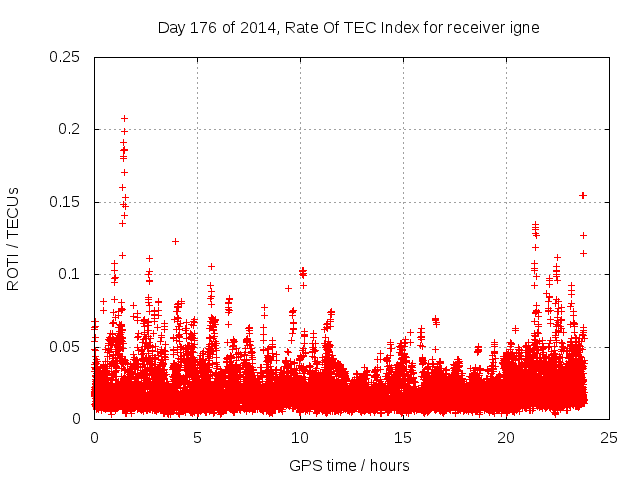 Day 176 of 2014, Rate Of TEC Index for receiver igne

ROTI / TECUs

0.25
0.2
0.15
0.1
0.05
0

0
5
10
15
20
25

GPS time / hours